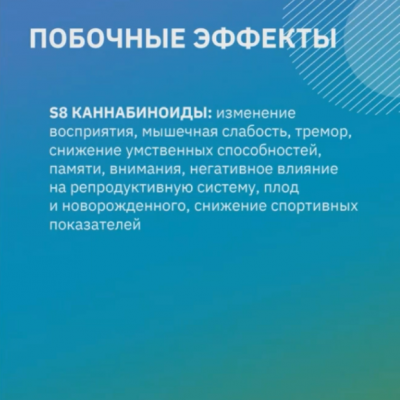 ПОБОЧНЫЕ ЭФФЕКТЫ

S8 КАННАБИНОИДЫ: изменение восприятия, мышечная слабость, тремор, снижение умственных способностей, памяти, внимания, негативное влияние на репродуктивную систему, плод и новорожденного, снижение спортивных показателей